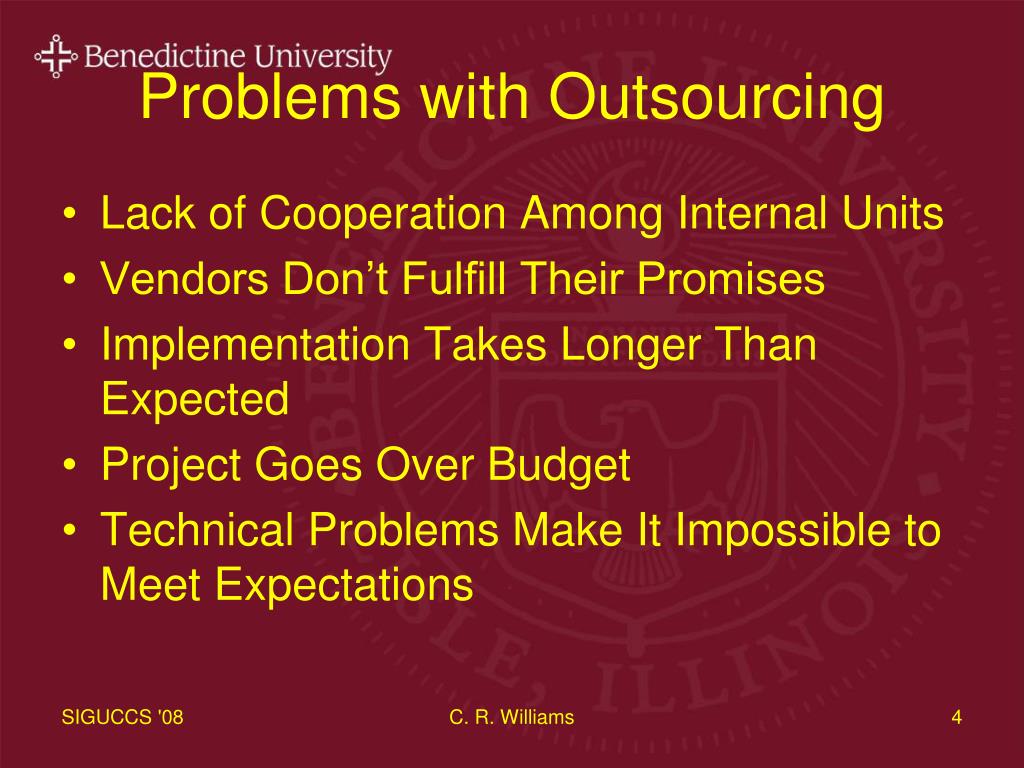 Benedictine University

Problems with Outsourcing

• Lack of Cooperation Among Internal Units
• Vendors Don't Fulfill Their Promises
• Implementation Takes Longer Than Expected
• Project Goes Over Budget
• Technical Problems Make It Impossible to Meet Expectations

SIGUCCS '08
C. R. Williams
4